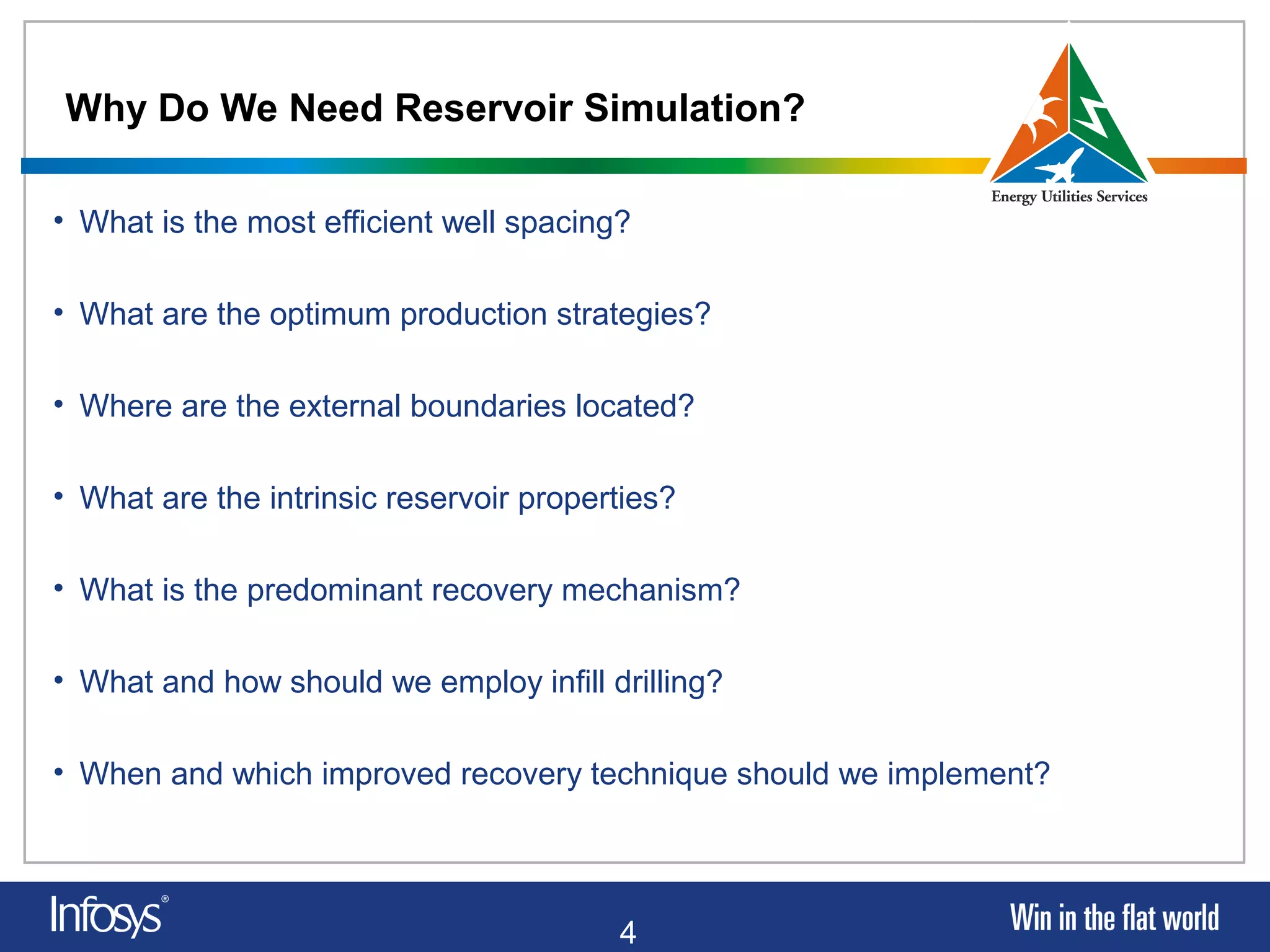 Why Do We Need Reservoir Simulation?

Energy Utilities Services

• What is the most efficient well spacing?

• What are the optimum production strategies?

• Where are the external boundaries located?

• What are the intrinsic reservoir properties?

• What is the predominant recovery mechanism?

• What and how should we employ infill drilling?

• When and which improved recovery technique should we implement?

Infosys®

4

Win in the flat world